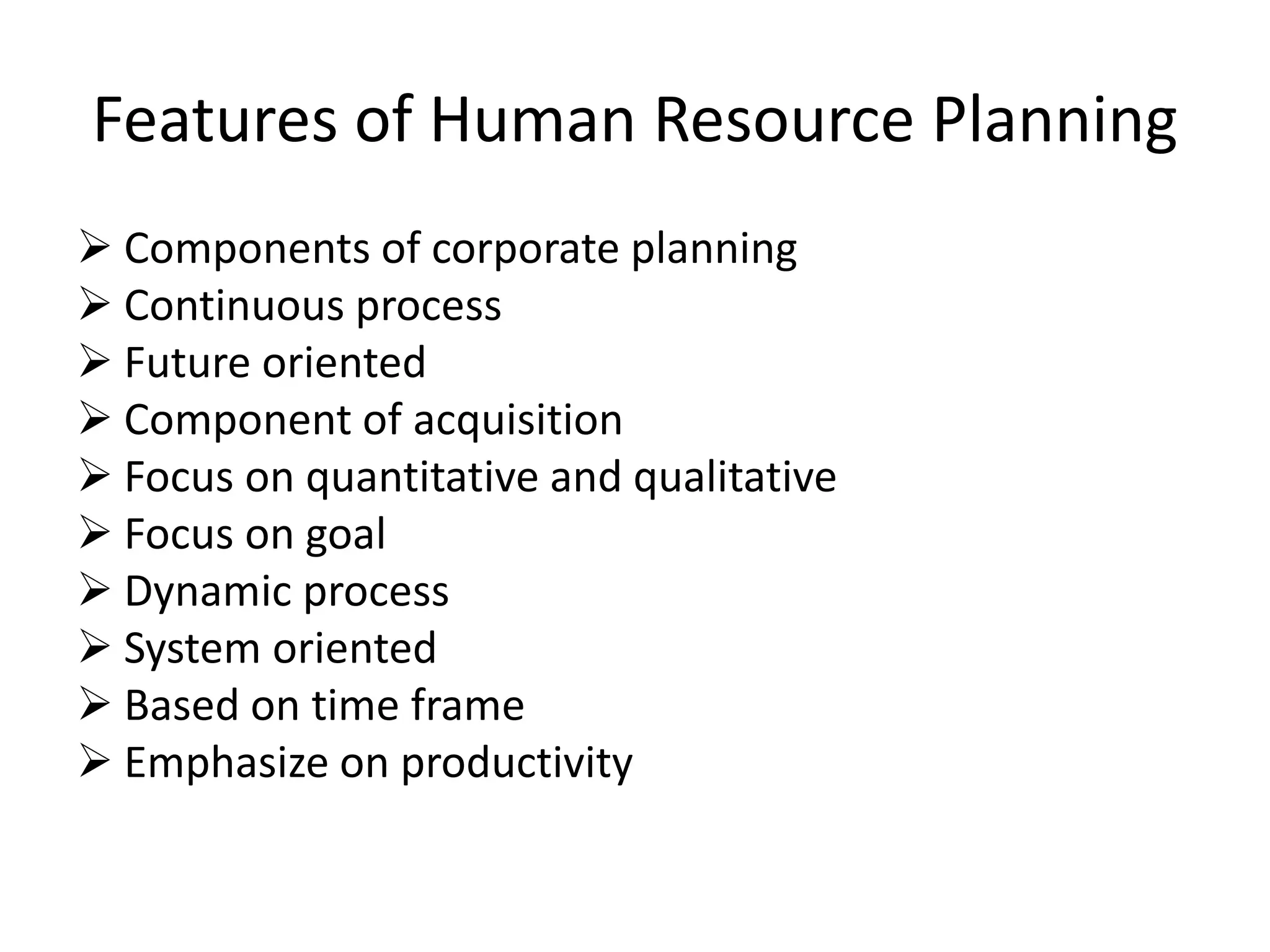 Features of Human Resource Planning

➢ Components of corporate planning
➢ Continuous process
➢ Future oriented
➢ Component of acquisition
➢ Focus on quantitative and qualitative
➢ Focus on goal
➢ Dynamic process
➢ System oriented
➢ Based on time frame
➢ Emphasize on productivity